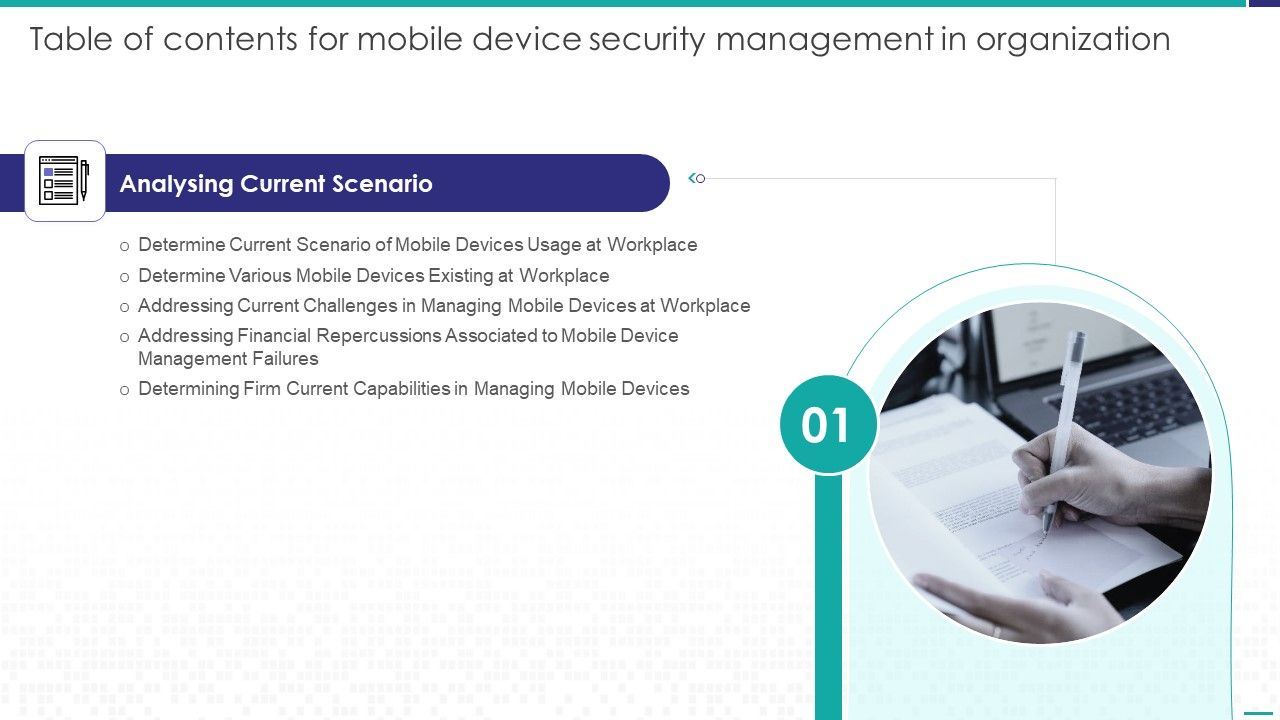 Table of contents for mobile device security management in organization

Analysing Current Scenario

o Determine Current Scenario of Mobile Devices Usage at Workplace
o Determine Various Mobile Devices Existing at Workplace
o Addressing Current Challenges in Managing Mobile Devices at Workplace
o Addressing Financial Repercussions Associated to Mobile Device Management Failures
o Determining Firm Current Capabilities in Managing Mobile Devices

01